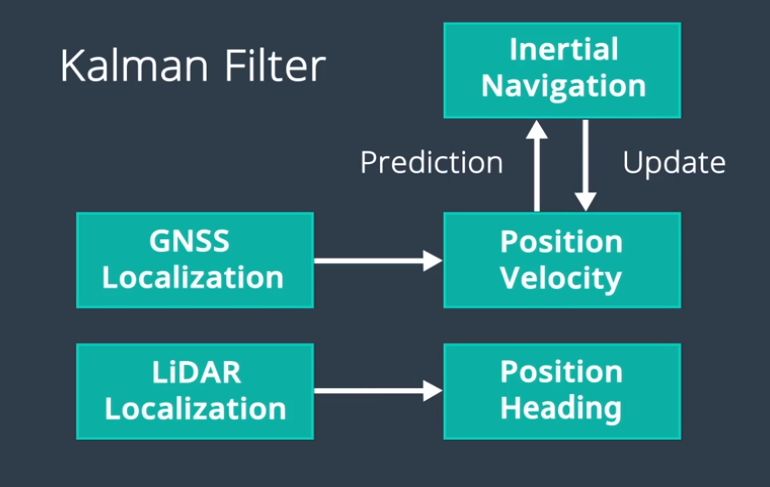 Kalman Filter

Inertial Navigation

Prediction

Update

GNSS Localization

Position Velocity

LiDAR Localization

Position Heading